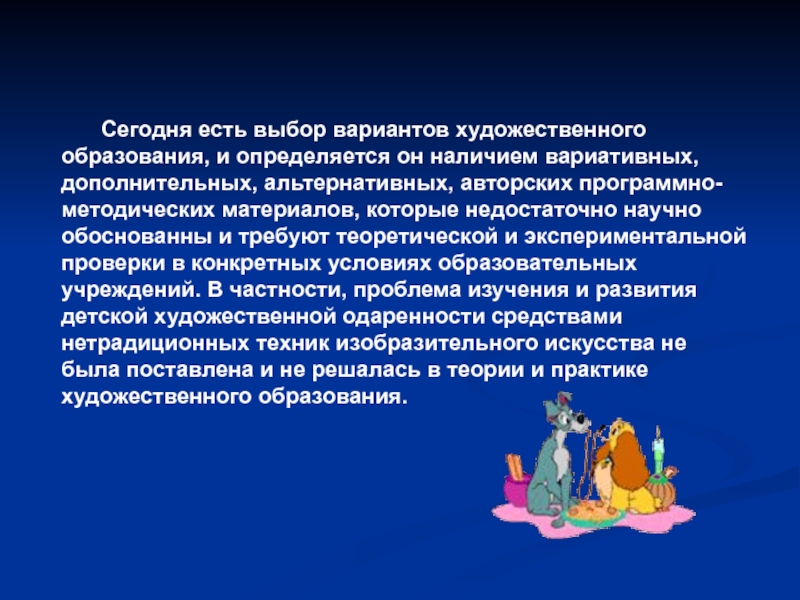 Сегодня есть выбор вариантов художественного образования, и определяется он наличием вариативных, дополнительных, альтернативных, авторских программно-методических материалов, которые недостаточно научно обоснованны и требуют теоретической и экспериментальной проверки в конкретных условиях образовательных учреждений. В частности, проблема изучения и развития детской художественной одаренности средствами нетрадиционных техник изобразительного искусства не была поставлена и не решалась в теории и практике художественного образования.